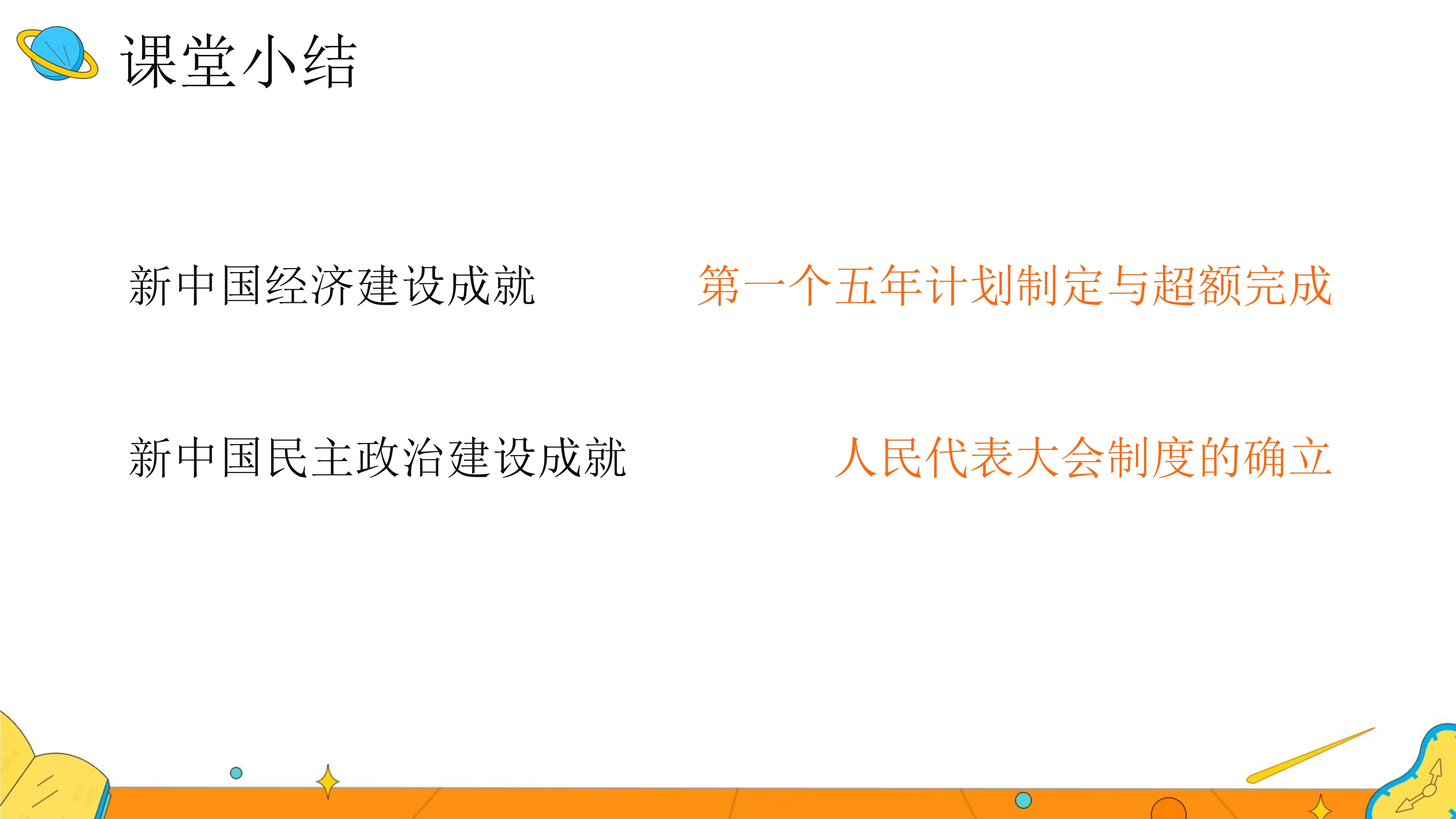 课堂小结

新中国经济建设成就

第一个五年计划制定与超额完成

新中国民主政治建设成就

人民代表大会制度的确立